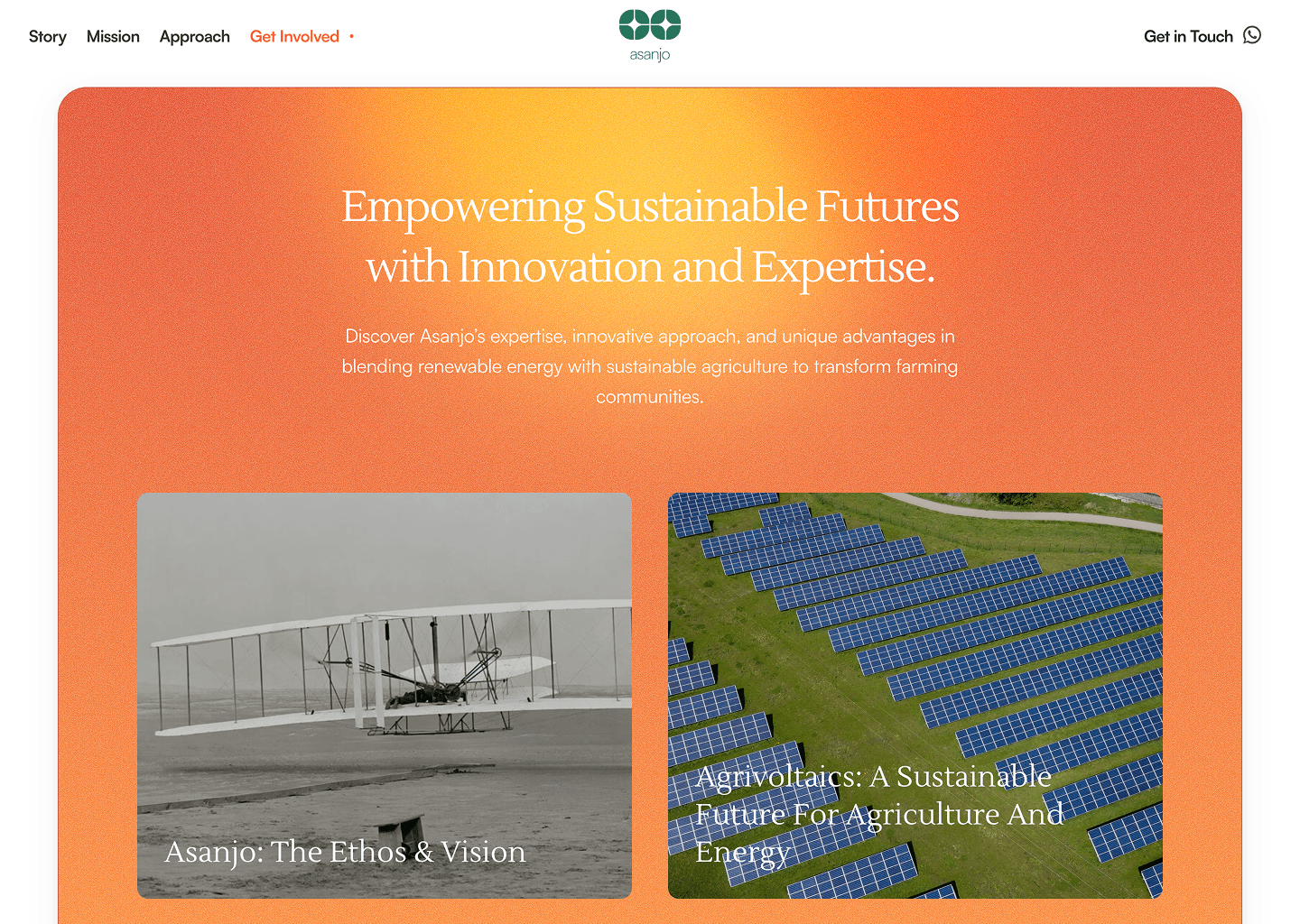 Story Mission Approach Get Involved •

asanjo

Get in Touch

Empowering Sustainable Futures with Innovation and Expertise.

Discover Asanjo's expertise, innovative approach, and unique advantages in blending renewable energy with sustainable agriculture to transform farming communities.

Asanjo: The Ethos & Vision

Agrivoltaics: A Sustainable Future For Agriculture And Energy